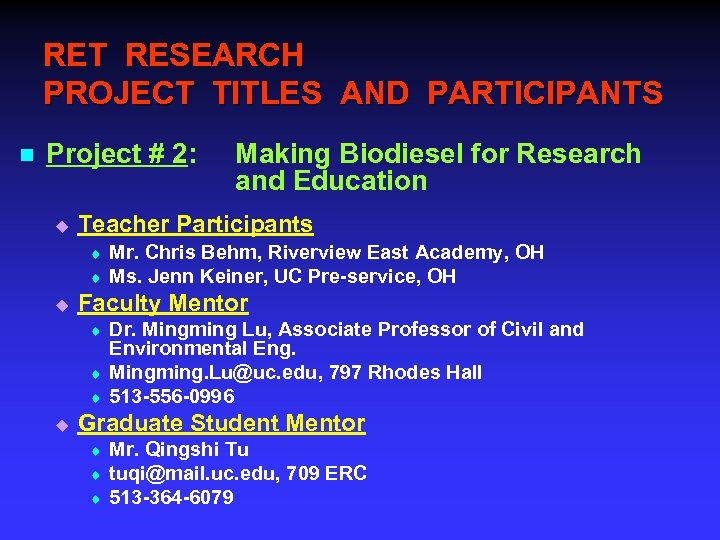 RET RESEARCH
PROJECT TITLES AND PARTICIPANTS

Project # 2: Making Biodiesel for Research and Education

Teacher Participants
Mr. Chris Behm, Riverview East Academy, OH
Ms. Jenn Keiner, UC Pre-service, OH

Faculty Mentor
Dr. Mingming Lu, Associate Professor of Civil and Environmental Eng.
Mingming.Lu@uc.edu, 797 Rhodes Hall
513-556-0996

Graduate Student Mentor
Mr. Qingshi Tu
tuqi@mail.uc.edu, 709 ERC
513-364-6079